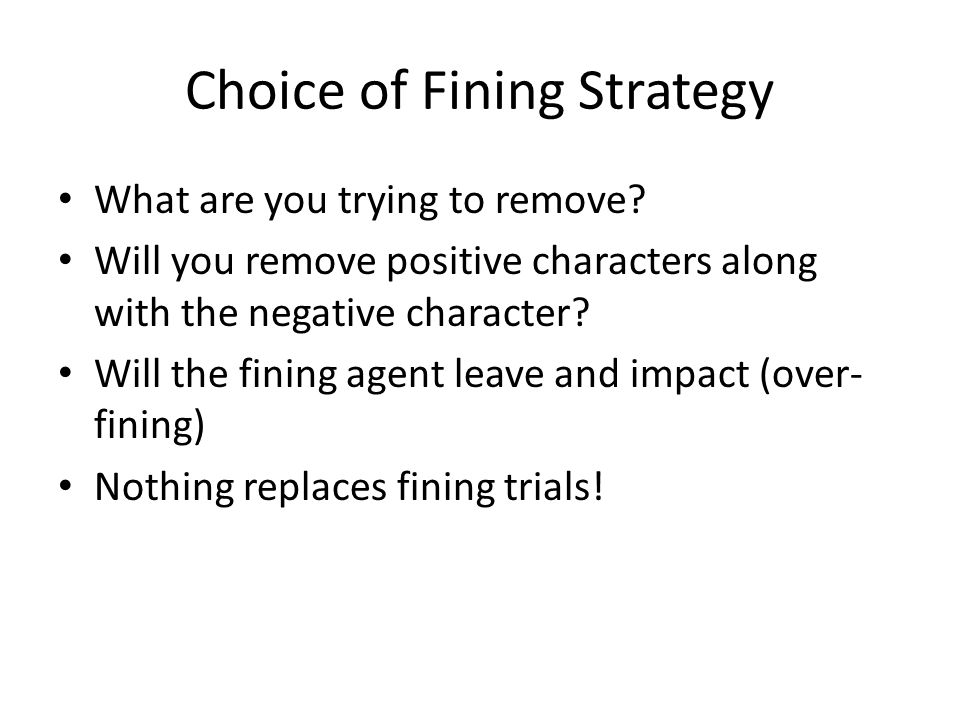 Choice of Fining Strategy

• What are you trying to remove?
• Will you remove positive characters along with the negative character?
• Will the fining agent leave and impact (over-fining)
• Nothing replaces fining trials!